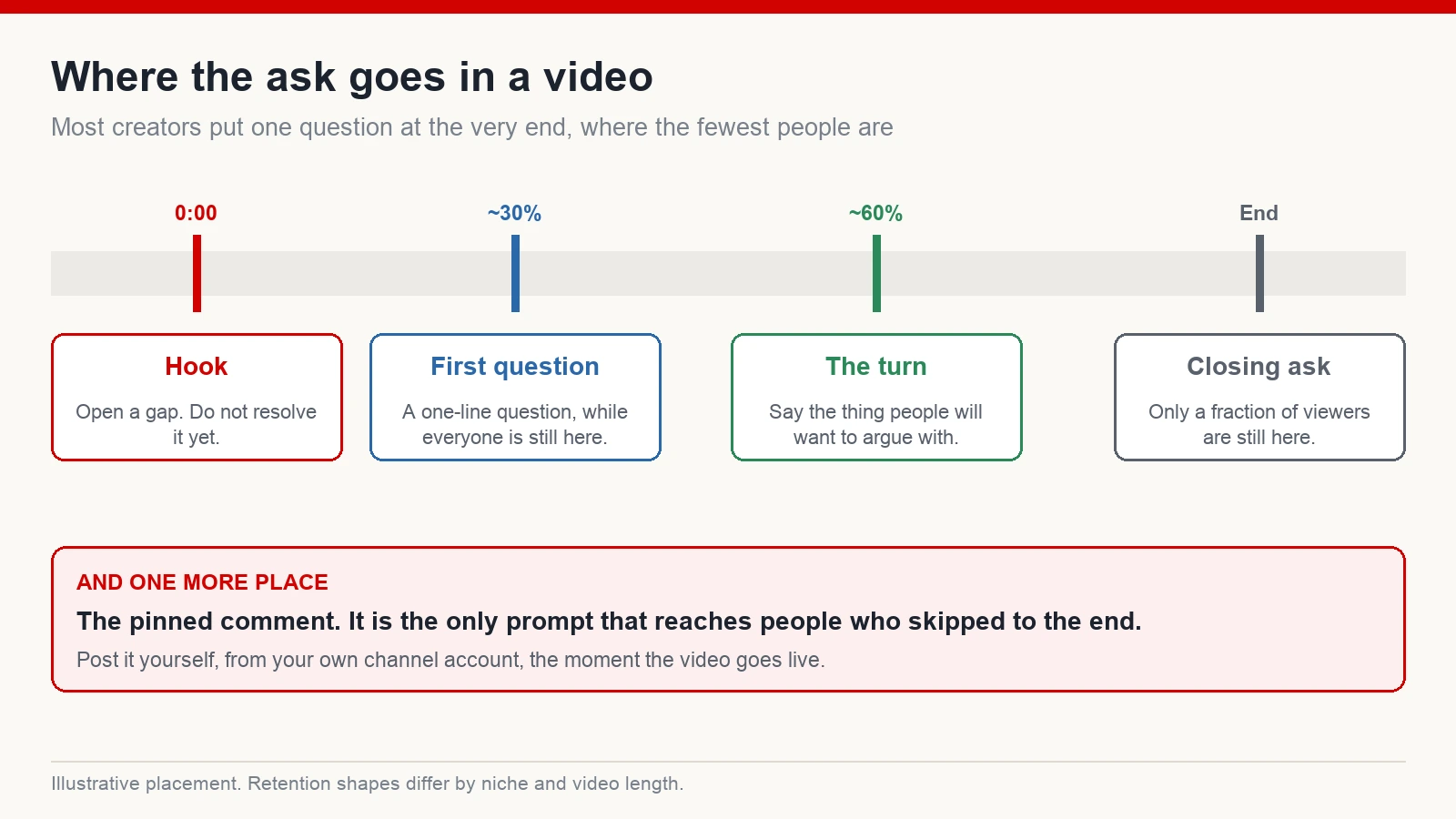 Where the ask goes in a video

Most creators put one question at the very end, where the fewest people are

0:00

~30%

~60%

End

Hook

Open a gap. Do not resolve it yet.

First question

A one-line question, while everyone is still here.

The turn

Say the thing people will want to argue with.

Closing ask

Only a fraction of viewers are still here.

AND ONE MORE PLACE

The pinned comment. It is the only prompt that reaches people who skipped to the end.

Post it yourself, from your own channel account, the moment the video goes live.

Illustrative placement. Retention shapes differ by niche and video length.